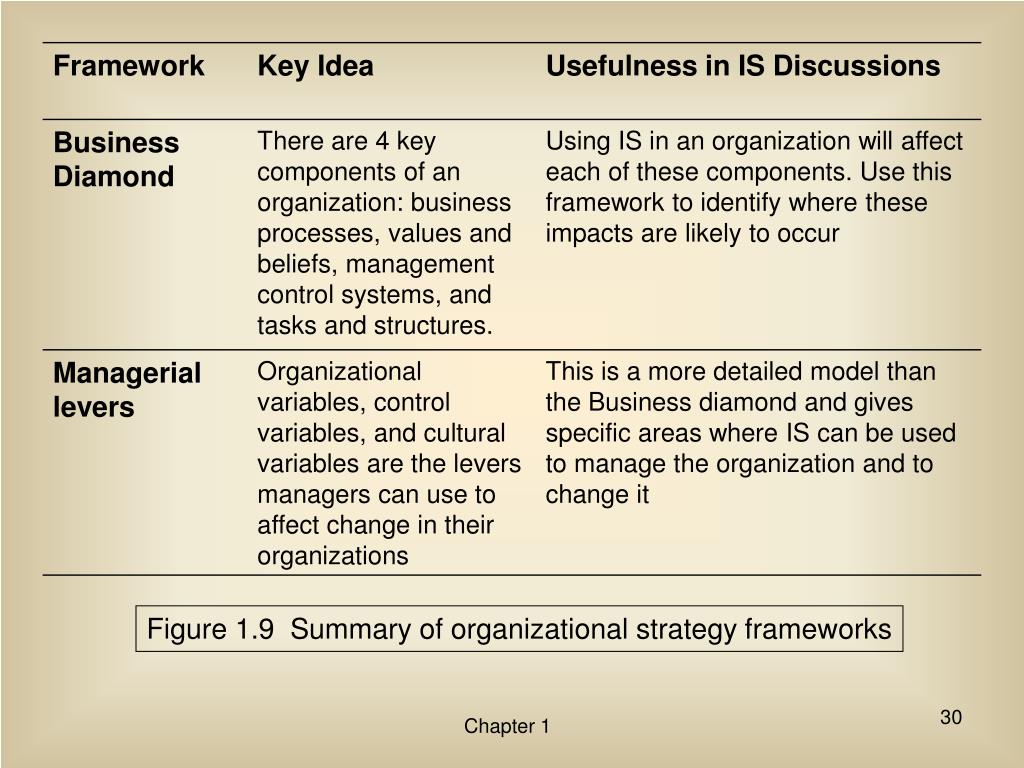 | Framework | Key Idea | Usefulness in IS Discussions |
|---|---|---|
| Business Diamond | There are 4 key components of an organization: business processes, values and beliefs, management control systems, and tasks and structures. | Using IS in an organization will affect each of these components. Use this framework to identify where these impacts are likely to occur |
| Managerial levers | Organizational variables, control variables, and cultural variables are the levers managers can use to affect change in their organizations | This is a more detailed model than the Business diamond and gives specific areas where IS can be used to manage the organization and to change it |

Figure 1.9 Summary of organizational strategy frameworks

Chapter 1

30